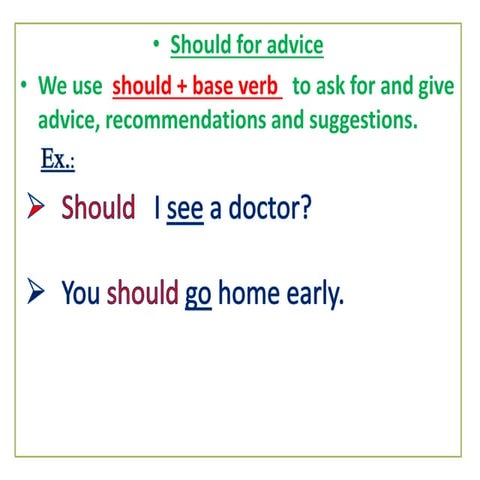 • Should for advice

• We use should + base verb to ask for and give advice, recommendations and suggestions.

Ex.:

➢ Should I see a doctor?

➢ You should go home early.